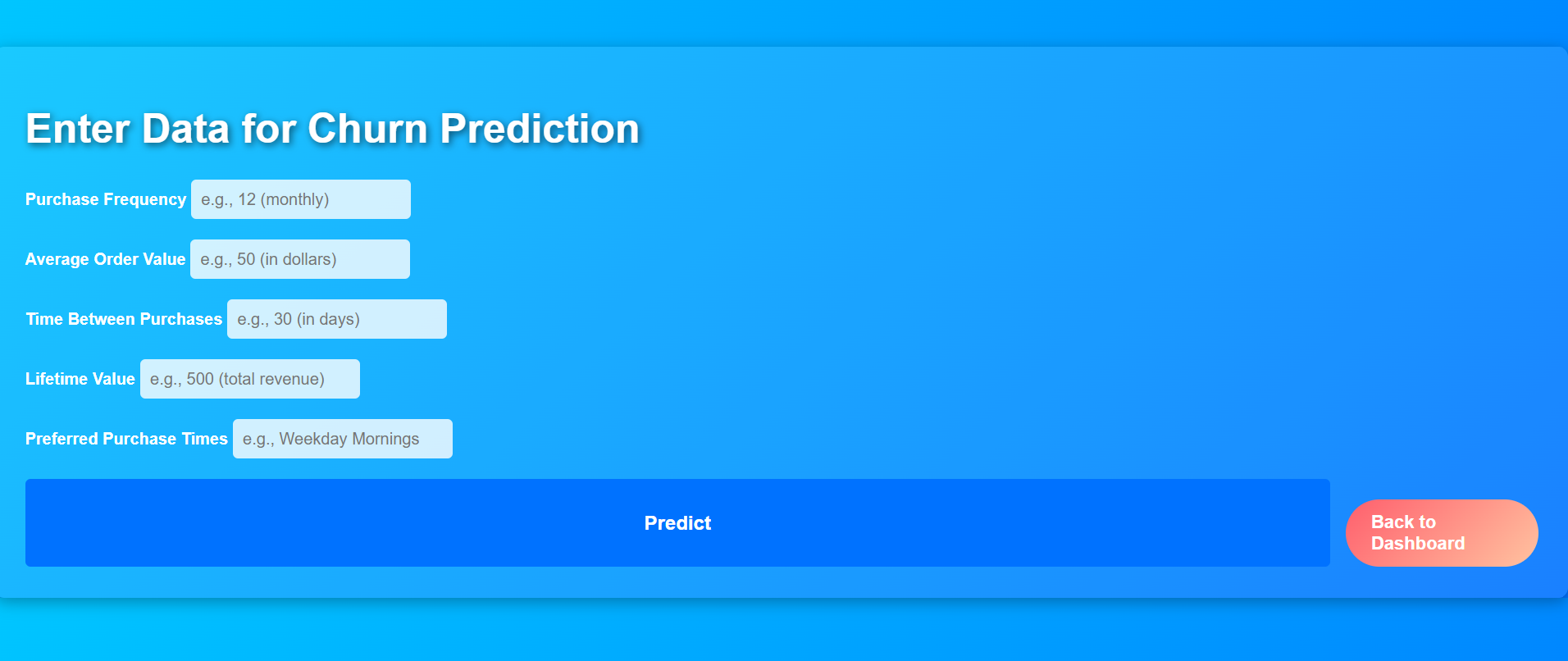 Enter Data for Churn Prediction

Purchase Frequency e.g., 12 (monthly)

Average Order Value e.g., 50 (in dollars)

Time Between Purchases e.g., 30 (in days)

Lifetime Value e.g., 500 (total revenue)

Preferred Purchase Times e.g., Weekday Mornings

Predict

Back to Dashboard